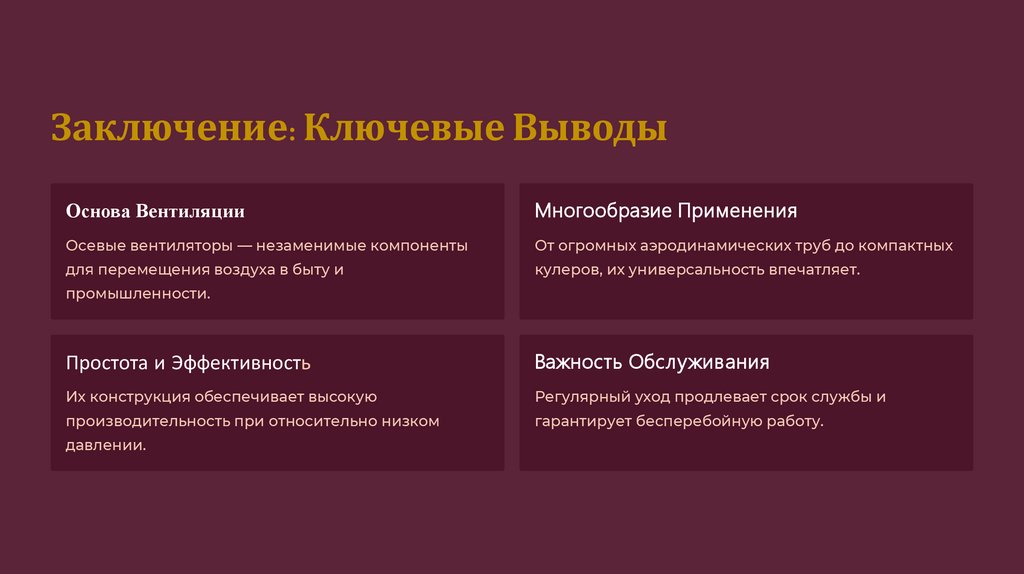 Заключение: Ключевые Выводы

Основа Вентиляции

Осевые вентиляторы — незаменимые компоненты для перемещения воздуха в быту и промышленности.

Многообразие Применения

От огромных аэродинамических труб до компактных кулеров, их универсальность впечатляет.

Простота и Эффективность

Их конструкция обеспечивает высокую производительность при относительно низком давлении.

Важность Обслуживания

Регулярный уход продлевает срок службы и гарантирует бесперебойную работу.